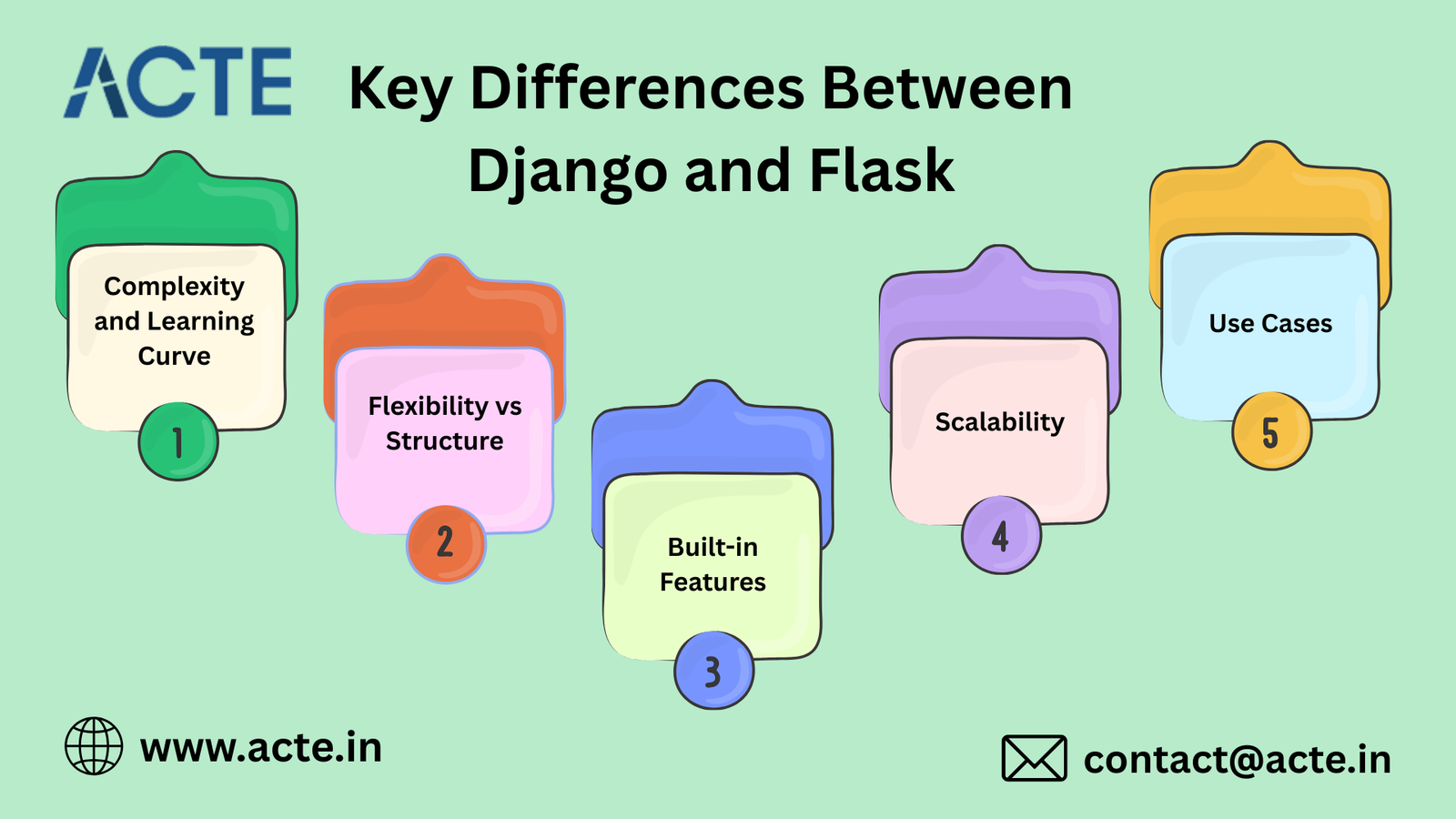 ACTE

Key Differences Between Django and Flask

Complexity and Learning Curve

1

Flexibility vs Structure

2

Built-in Features

3

Scalability

4

Use Cases

5

www.acte.in

contact@acte.in